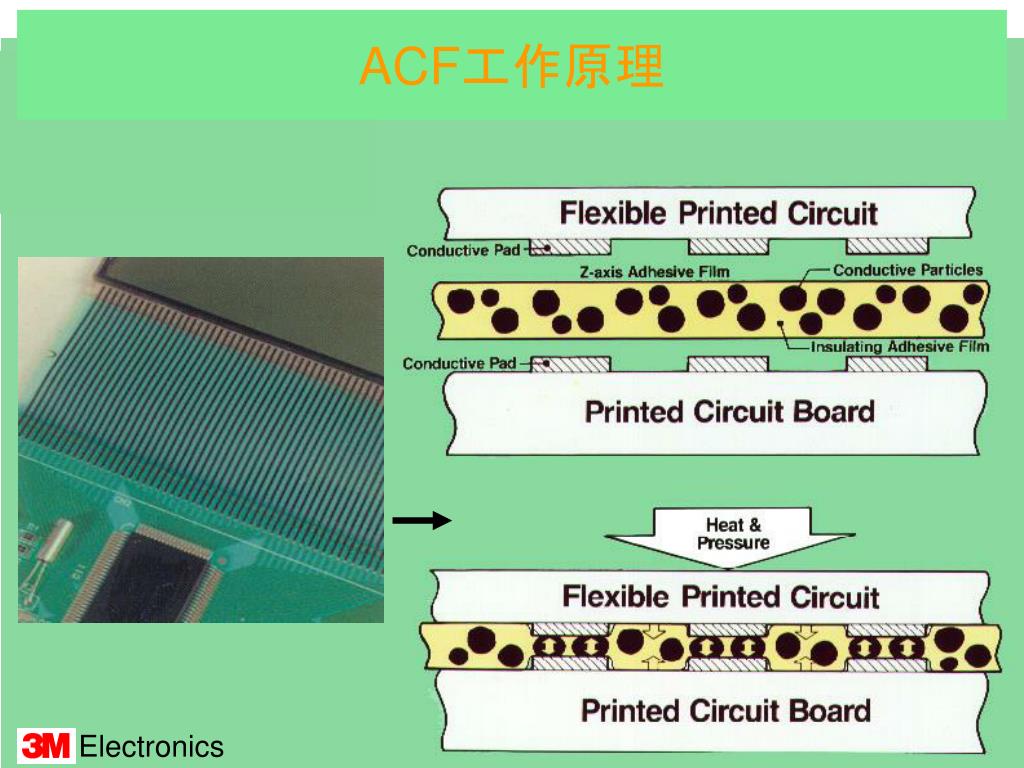 ACF工作原理

Flexible Printed Circuit

Conductive Pad

Z-axis Adhesive Film

Conductive Particles

Insulating Adhesive Film

Conductive Pad

Printed Circuit Board

Heat & Pressure

Flexible Printed Circuit

Printed Circuit Board

3M Electronics